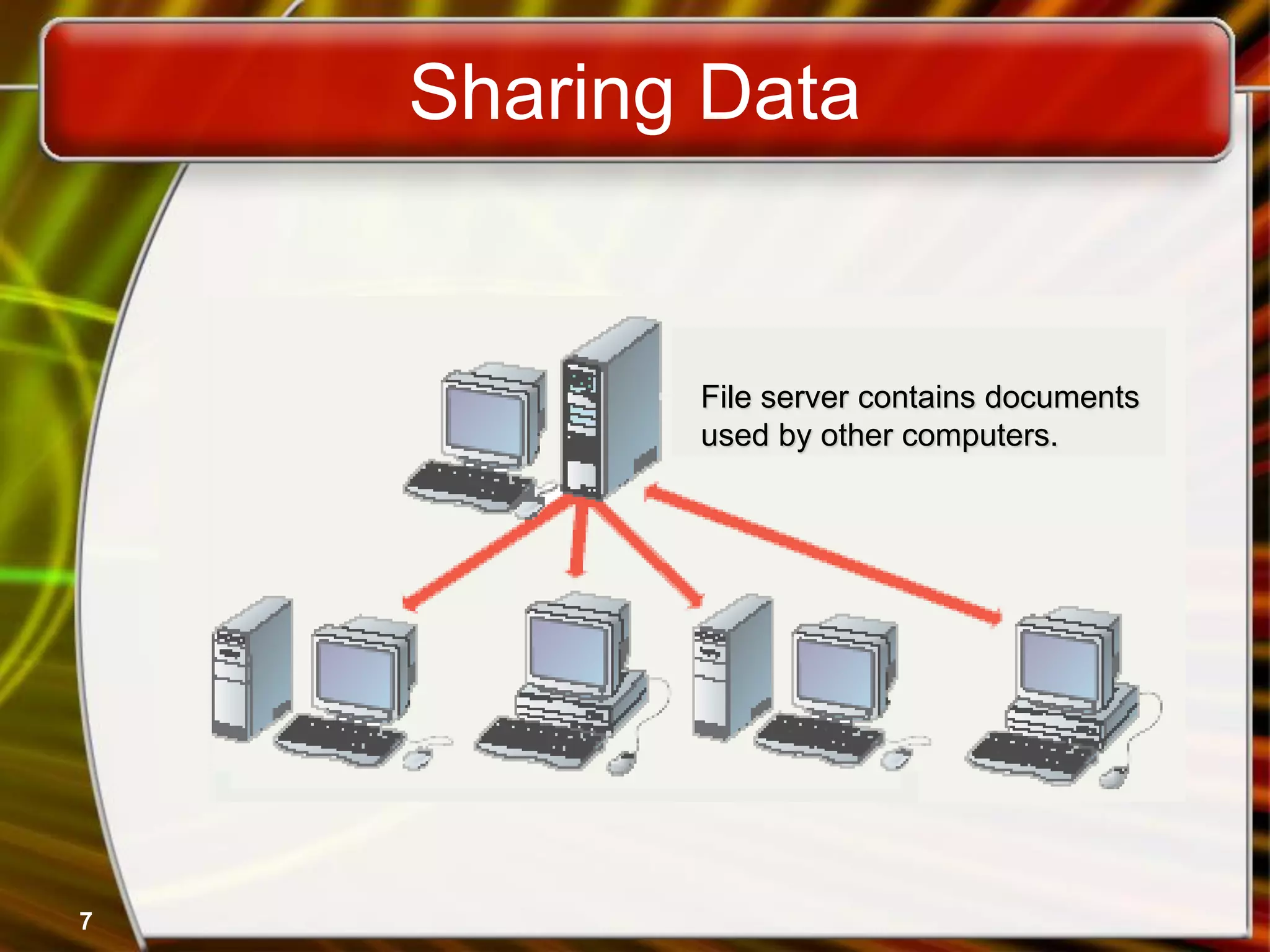 Sharing Data

File server contains documents used by other computers.

7